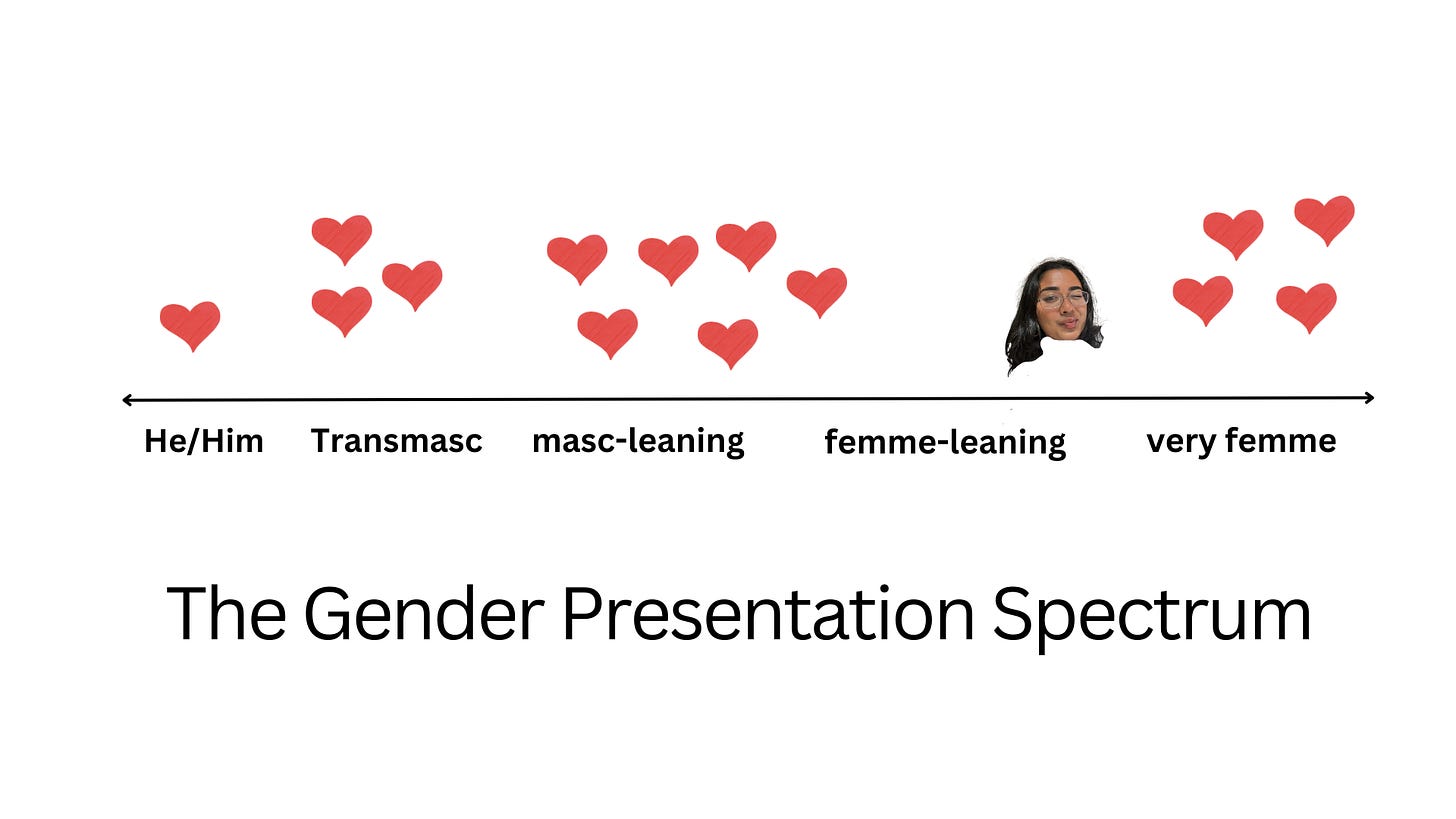 He/Him Transmasc masc-leaning femme-leaning very femme

The Gender Presentation Spectrum